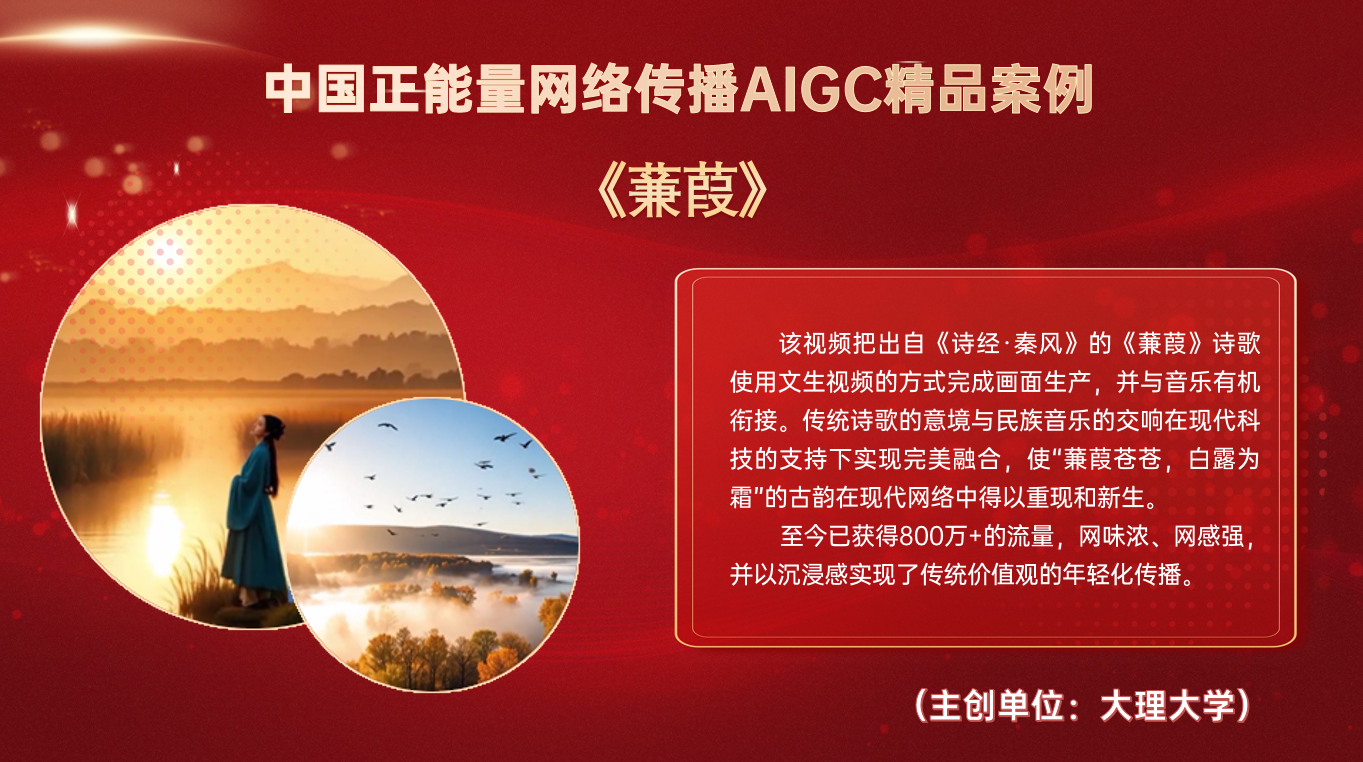 中国正能量网络传播AIGC精品案例

《蒹葭》

该视频把出自《诗经·秦风》的《蒹葭》诗歌使用文生视频的方式完成画面生产，并与音乐有机衔接。传统诗歌的意境与民族音乐的交响在现代科技的支持下实现完美融合，使“蒹葭苍苍，白露为霜”的古韵在现代网络中得以重现和新生。

至今已获得800万+的流量，网味浓、网感强，并以沉浸感实现了传统价值观的年轻化传播。

（主创单位：大理大学）